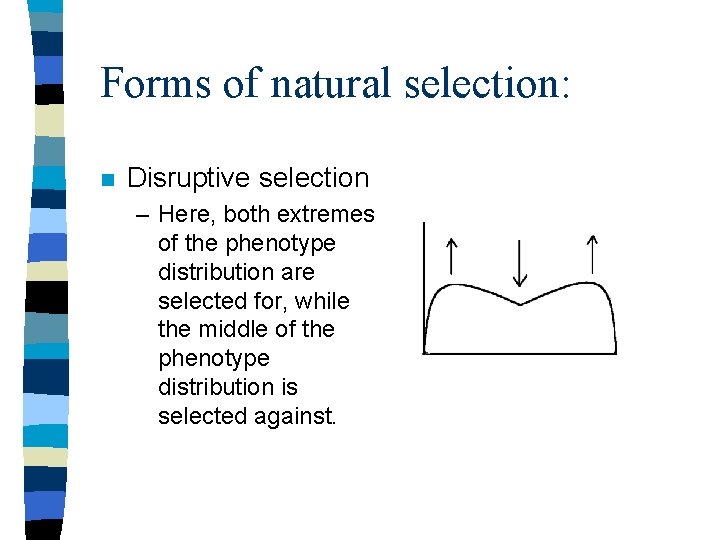 Forms of natural selection:

Disruptive selection

– Here, both extremes of the phenotype distribution are selected for, while the middle of the phenotype distribution is selected against.